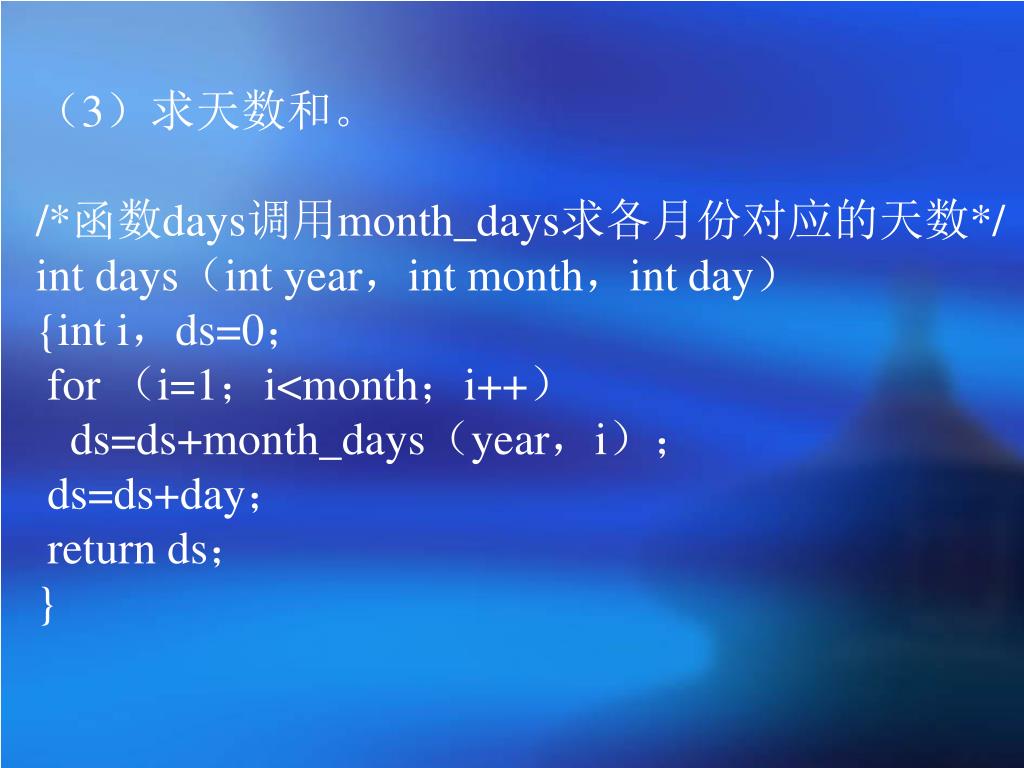 （3）求天数和。

/*函数days调用month_days求各月份对应的天数*/
int days（int year，int month，int day）
{int i，ds=0；
for （i=1；i<month；i++）
ds=ds+month_days（year，i）；
ds=ds+day；
return ds；
}